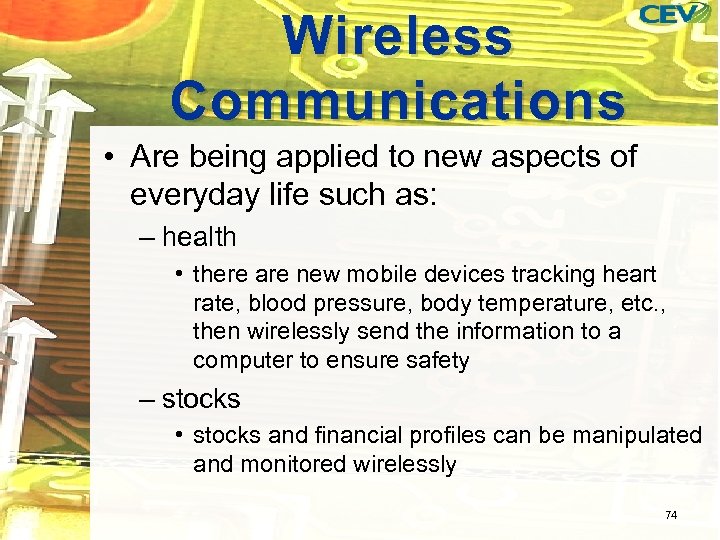 CEV

Wireless Communications

• Are being applied to new aspects of everyday life such as:

– health

• there are new mobile devices tracking heart rate, blood pressure, body temperature, etc., then wirelessly send the information to a computer to ensure safety

– stocks

• stocks and financial profiles can be manipulated and monitored wirelessly

74